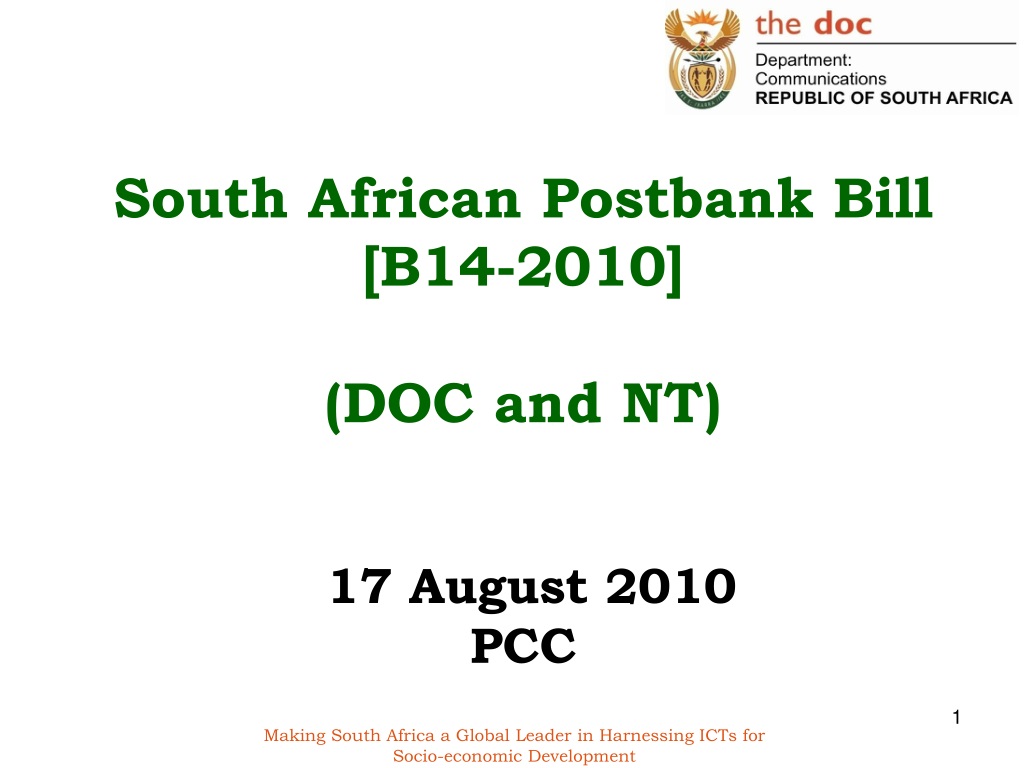 the doc
Department:
Communications
REPUBLIC OF SOUTH AFRICA

South African Postbank Bill
[B14-2010]

(DOC and NT)

17 August 2010
PCC

1

Making South Africa a Global Leader in Harnessing ICTs for Socio-economic Development